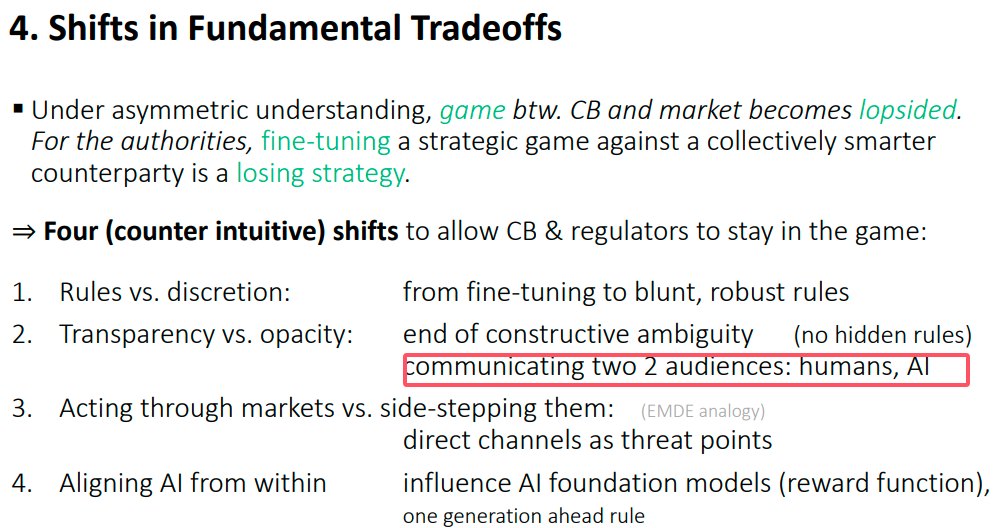 4. Shifts in Fundamental Tradeoffs

▪ Under asymmetric understanding, game btw. CB and market becomes lopsided. For the authorities, fine-tuning a strategic game against a collectively smarter counterparty is a losing strategy.

⇒ Four (counter intuitive) shifts to allow CB & regulators to stay in the game:

1. Rules vs. discretion: from fine-tuning to blunt, robust rules
2. Transparency vs. opacity: end of constructive ambiguity (no hidden rules)
communicating two 2 audiences: humans, AI
3. Acting through markets vs. side-stepping them: (EMDE analogy)
direct channels as threat points
4. Aligning AI from within influence AI foundation models (reward function), one generation ahead rule